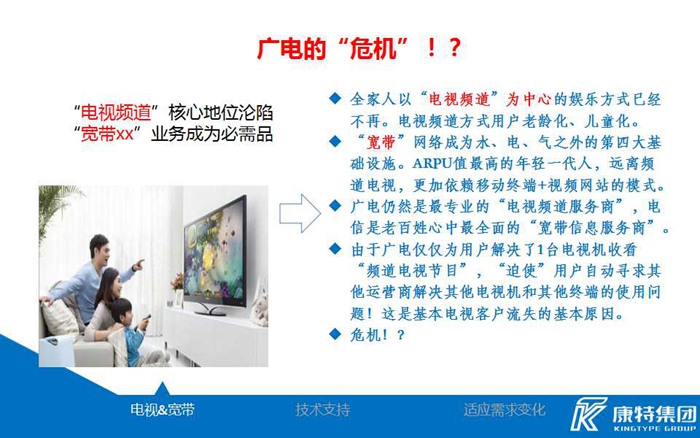 广电的“危机”！？

“电视频道”核心地位沦陷
“宽带xx”业务成为必需品

◆ 全家人以“电视频道”为中心的娱乐方式已经不再。电视频道方式用户老龄化、儿童化。
◆ “宽带”网络成为水、电、气之外的第四大基础设施。ARPU值最高的年轻一代人，远离频道电视，更加依赖移动终端+视频网站的模式。
◆ 广电仍然是最专业的“电视频道服务商”，电信是老百姓心中最全面的“宽带信息服务商”。
◆ 由于广电仅仅为用户解决了1台电视机收看“频道电视节目”，“迫使”用户自动寻求其他运营商解决其他电视机和其他终端的使用问题！这是基本电视客户流失的基本原因。
◆ 危机！？

电视&宽带　技术支持　适应需求变化　康特集团 KINGTYPE GROUP